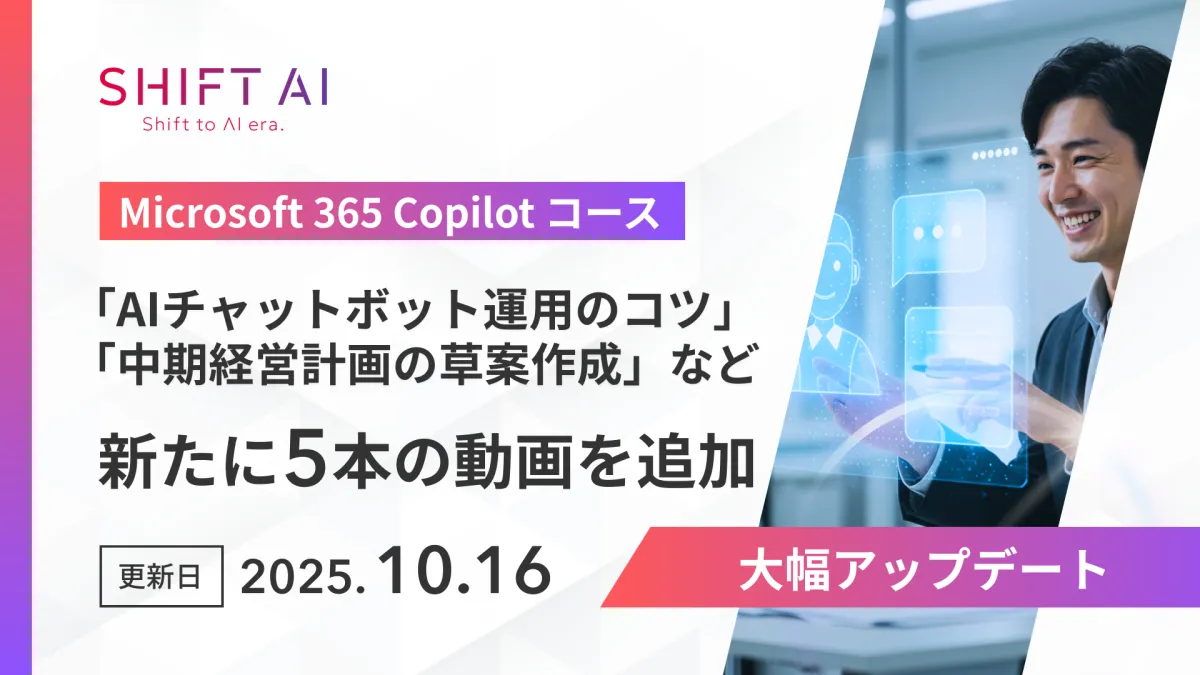 SHIFT AI
Shift to AI era.

Microsoft 365 Copilot コース

「AIチャットボット運用のコツ」
「中期経営計画の草案作成」など

新たに5本の動画を追加

更新日 2025.10.16

大幅アップデート